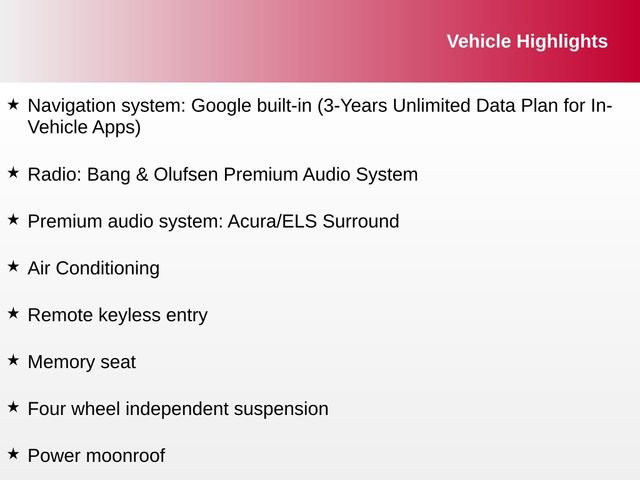 Vehicle Highlights

★ Navigation system: Google built-in (3-Years Unlimited Data Plan for In-Vehicle Apps)

★ Radio: Bang & Olufsen Premium Audio System

★ Premium audio system: Acura/ELS Surround

★ Air Conditioning

★ Remote keyless entry

★ Memory seat

★ Four wheel independent suspension

★ Power moonroof